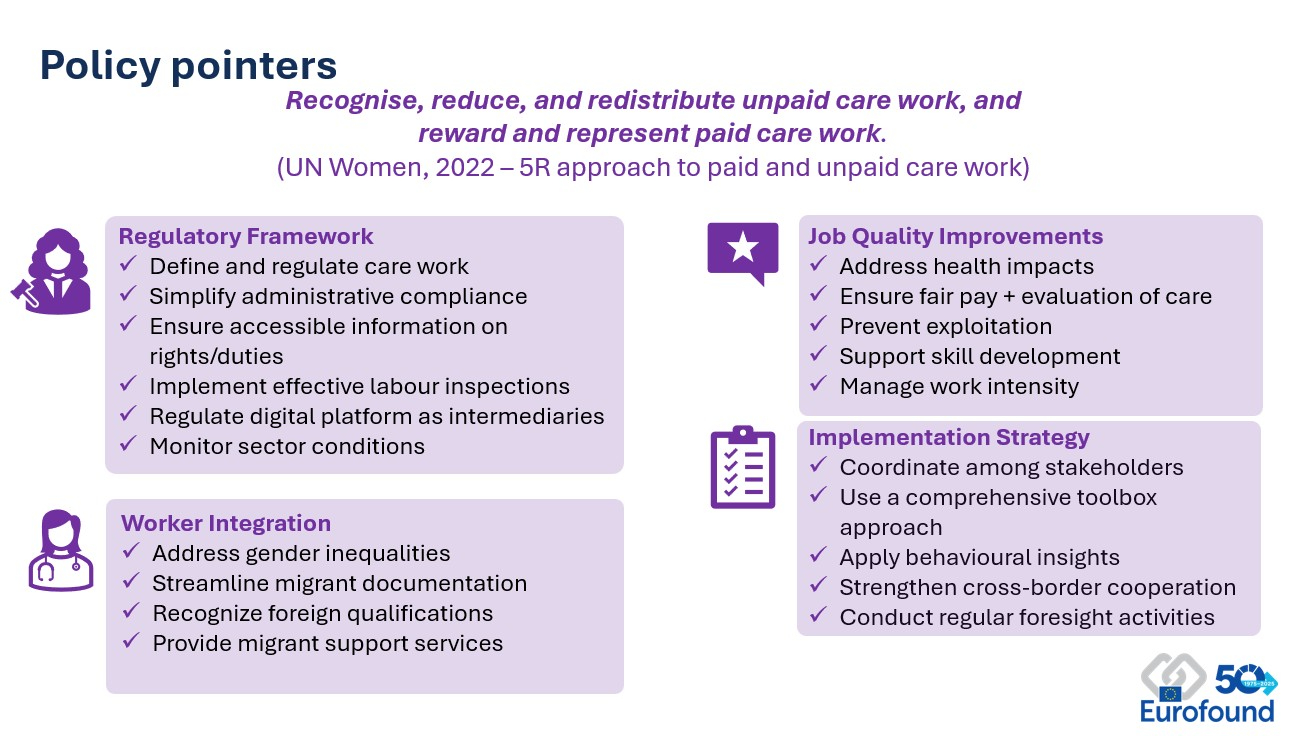 Policy pointers

Recognise, reduce, and redistribute unpaid care work, and reward and represent paid care work.
(UN Women, 2022 – 5R approach to paid and unpaid care work)

Regulatory Framework
✓ Define and regulate care work
✓ Simplify administrative compliance
✓ Ensure accessible information on rights/duties
✓ Implement effective labour inspections
✓ Regulate digital platform as intermediaries
✓ Monitor sector conditions

Worker Integration
✓ Address gender inequalities
✓ Streamline migrant documentation
✓ Recognize foreign qualifications
✓ Provide migrant support services

Job Quality Improvements
✓ Address health impacts
✓ Ensure fair pay + evaluation of care
✓ Prevent exploitation
✓ Support skill development
✓ Manage work intensity

Implementation Strategy
✓ Coordinate among stakeholders
✓ Use a comprehensive toolbox approach
✓ Apply behavioural insights
✓ Strengthen cross-border cooperation
✓ Conduct regular foresight activities

50 1975-2025
Eurofound